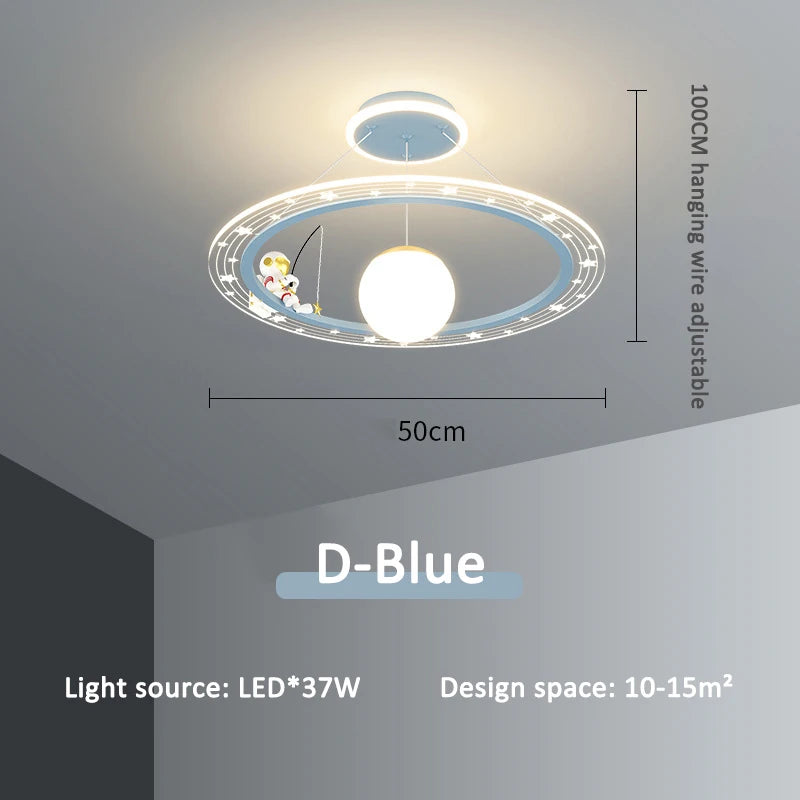 100CM hanging wire adjustable

50cm

D-Blue

Light source: LED*37W

Design space: 10-15m²